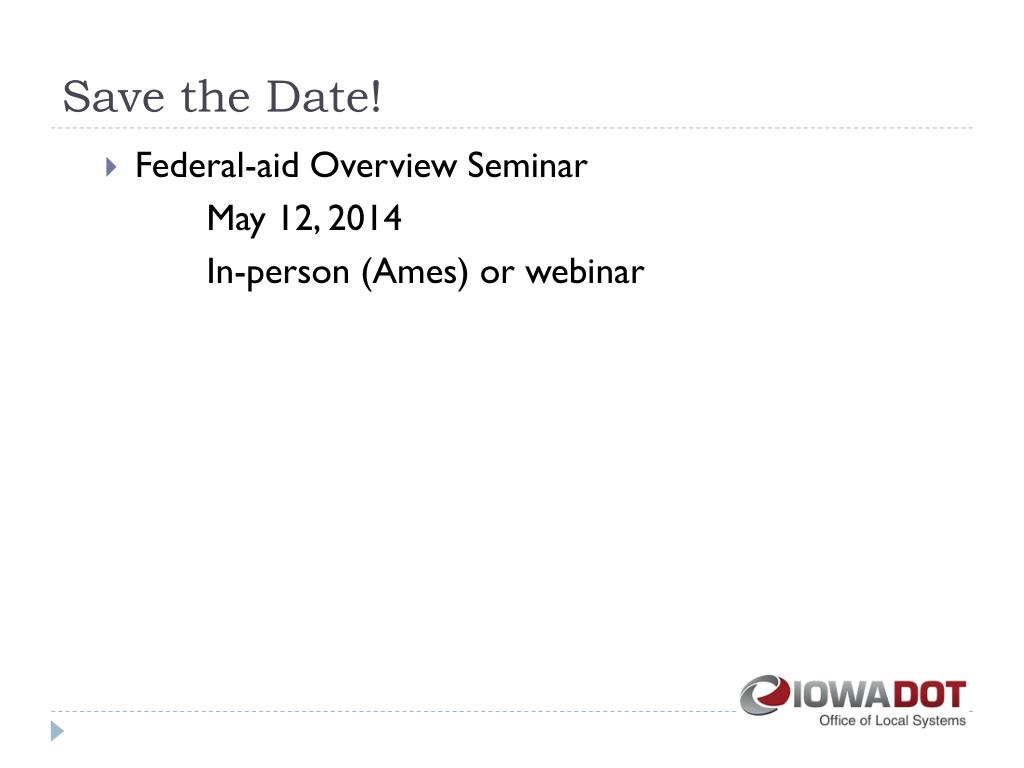 Save the Date!

Federal-aid Overview Seminar

May 12, 2014

In-person (Ames) or webinar

IOWADOT
Office of Local Systems